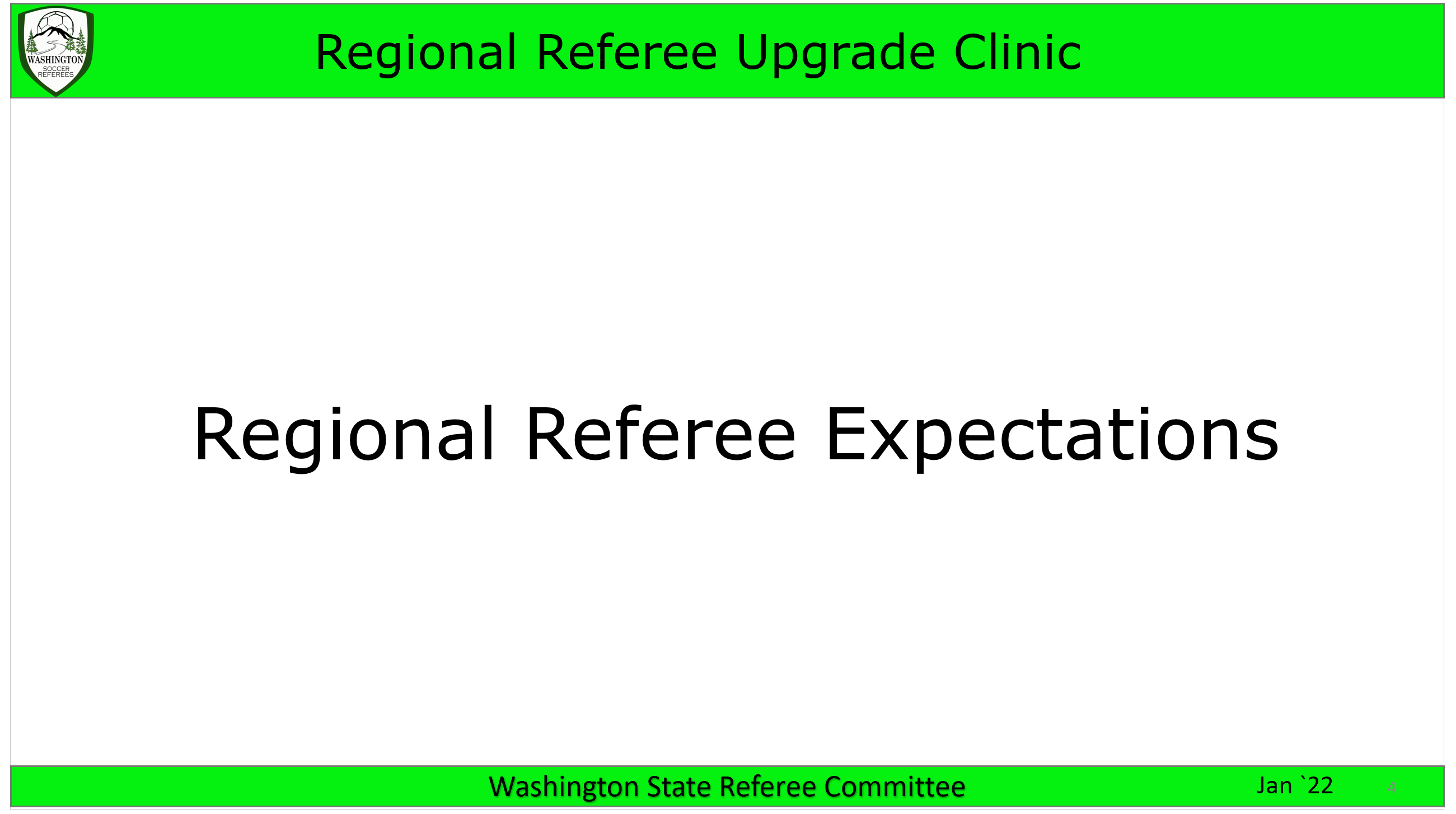 WASHINGTON SOCCER REFEREES

Regional Referee Upgrade Clinic

Regional Referee Expectations

Washington State Referee Committee

Jan `22

4